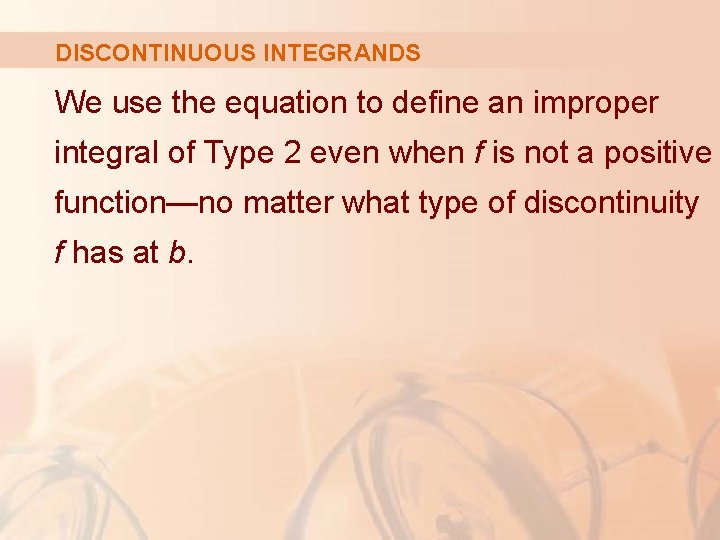 DISCONTINUOUS INTEGRANDS

We use the equation to define an improper integral of Type 2 even when $f$ is not a positive function—no matter what type of discontinuity $f$ has at $b$.